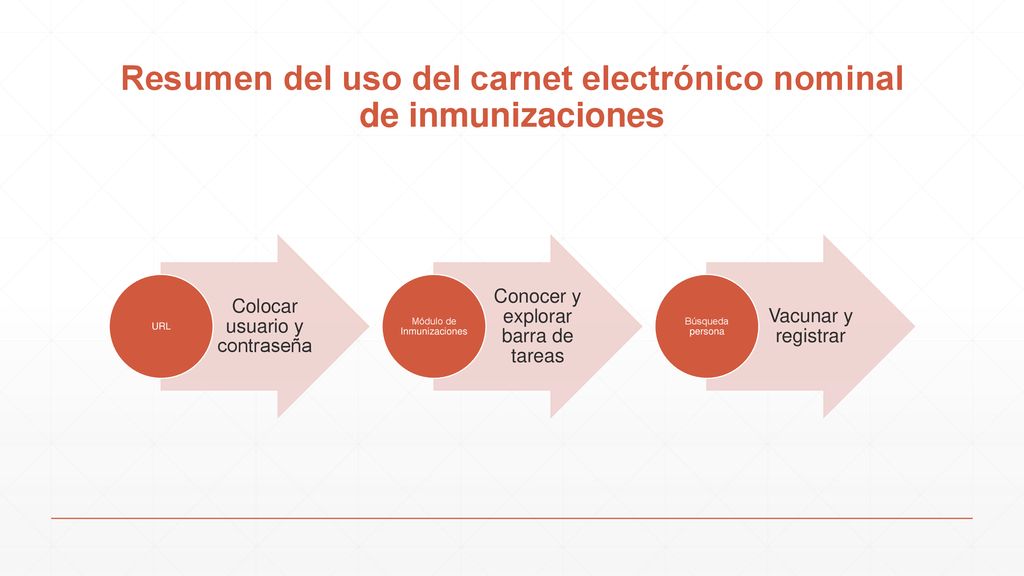 Resumen del uso del carnet electrónico nominal de inmunizaciones

URL

Colocar usuario y contraseña

Módulo de Inmunizaciones

Conocer y explorar barra de tareas

Búsqueda persona

Vacunar y registrar